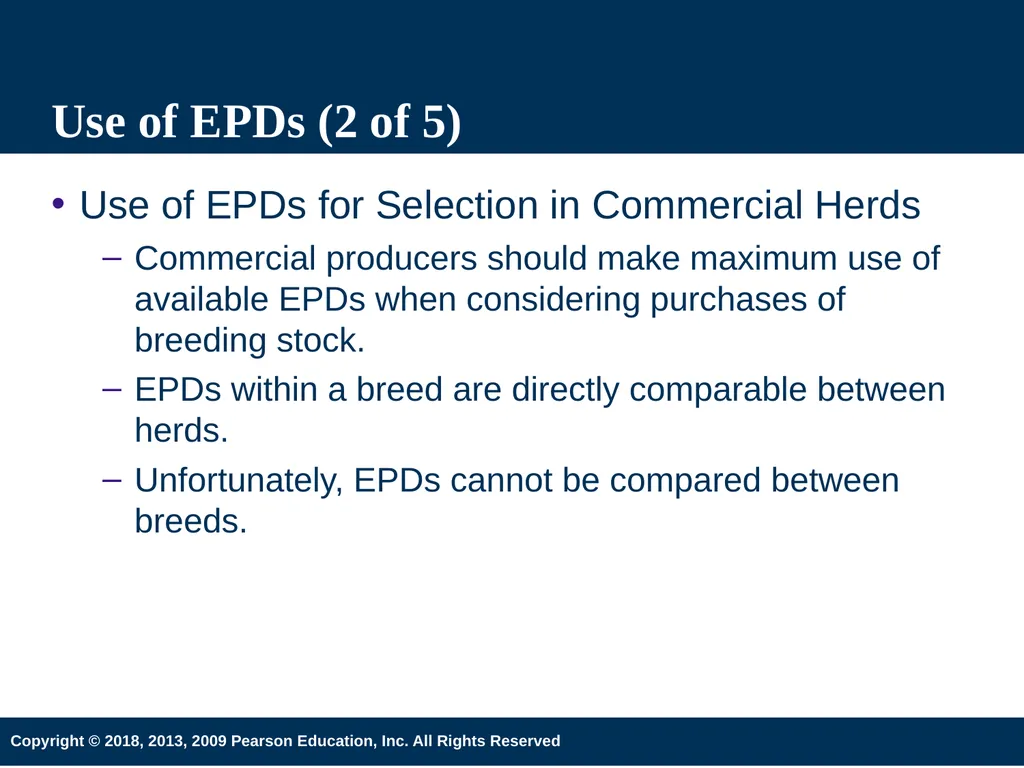 Use of EPDs (2 of 5)

• Use of EPDs for Selection in Commercial Herds

– Commercial producers should make maximum use of available EPDs when considering purchases of breeding stock.

– EPDs within a breed are directly comparable between herds.

– Unfortunately, EPDs cannot be compared between breeds.

Copyright © 2018, 2013, 2009 Pearson Education, Inc. All Rights Reserved